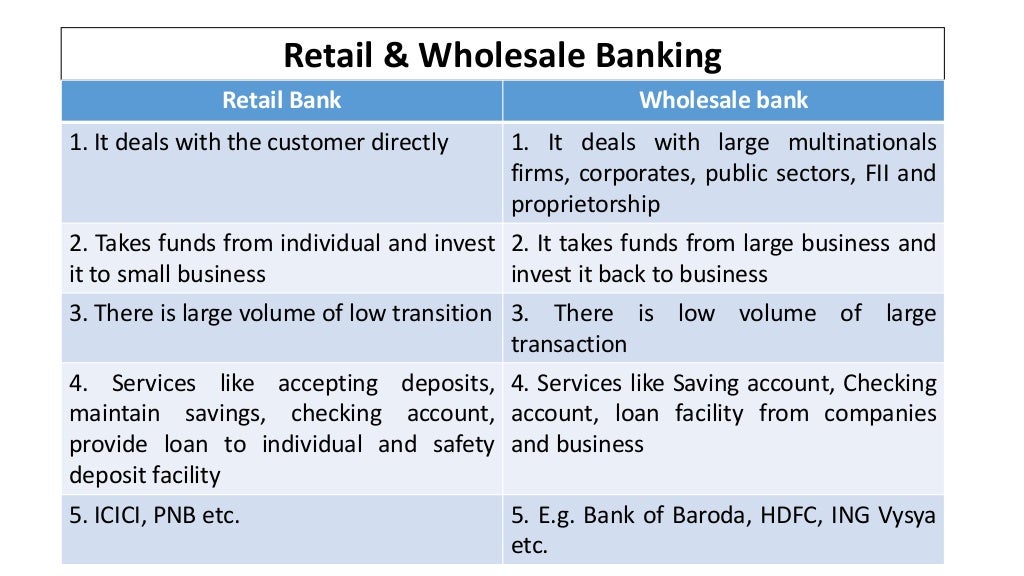 Retail & Wholesale Banking

| Retail Bank | Wholesale bank |
|---|---|
| 1. It deals with the customer directly | 1. It deals with large multinationals firms, corporates, public sectors, FII and proprietorship |
| 2. Takes funds from individual and invest it to small business | 2. It takes funds from large business and invest it back to business |
| 3. There is large volume of low transition | 3. There is low volume of large transaction |
| 4. Services like accepting deposits, maintain savings, checking account, provide loan to individual and safety deposit facility | 4. Services like Saving account, Checking account, loan facility from companies and business |
| 5. ICICI, PNB etc. | 5. E.g. Bank of Baroda, HDFC, ING Vysya etc. |